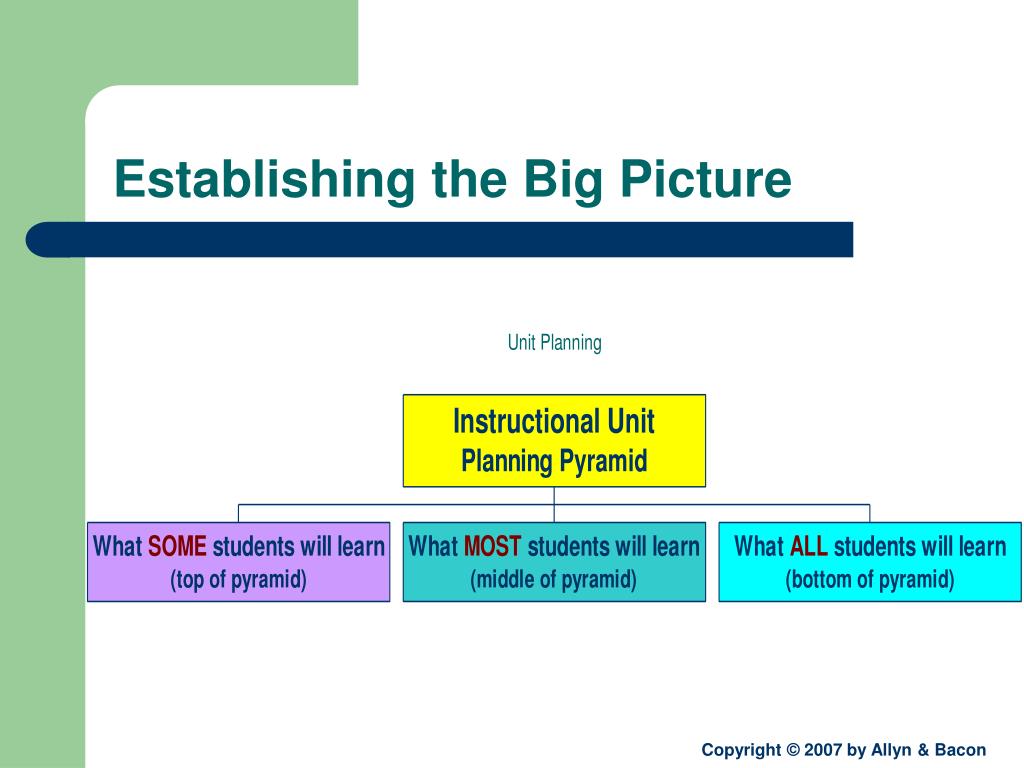 Establishing the Big Picture

Unit Planning

Instructional Unit
Planning Pyramid

What SOME students will learn
(top of pyramid)

What MOST students will learn
(middle of pyramid)

What ALL students will learn
(bottom of pyramid)

Copyright © 2007 by Allyn & Bacon